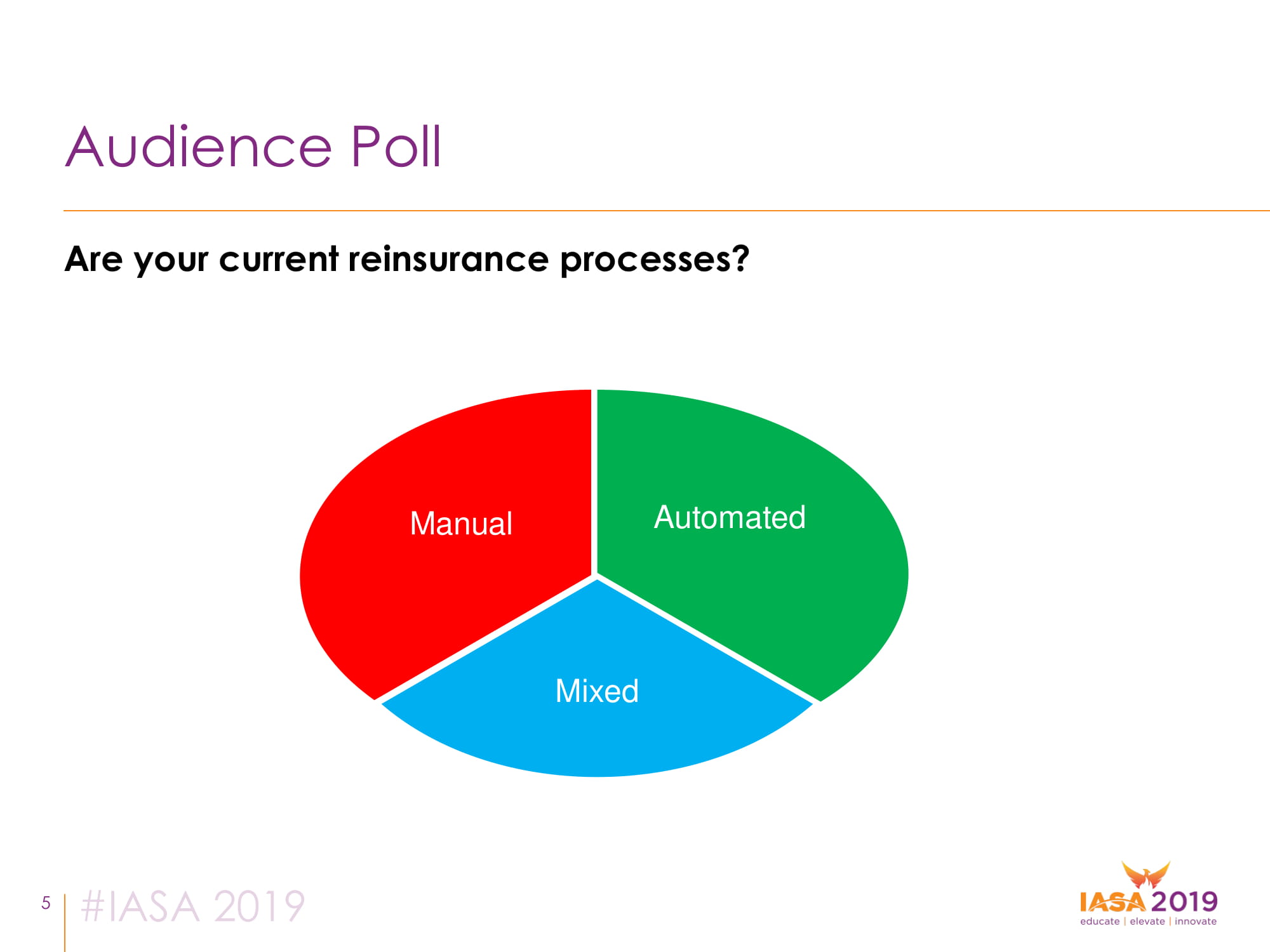 Audience Poll

Are your current reinsurance processes?

Manual

Automated

Mixed

5 #IASA 2019

IASA 2019
educate | elevate | innovate